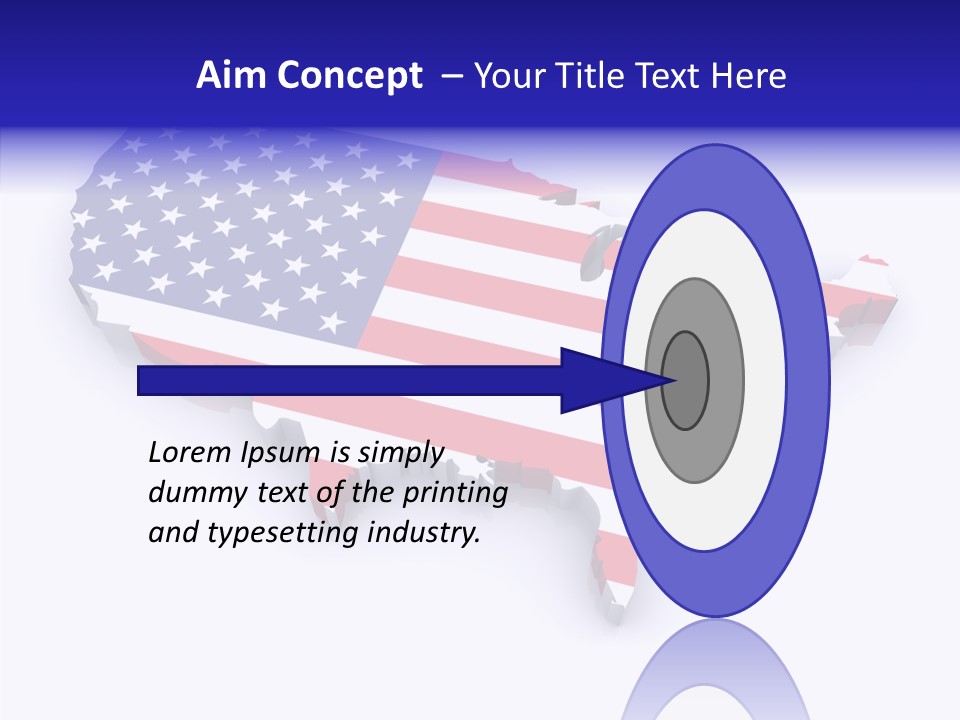 Aim Concept – Your Title Text Here

Lorem Ipsum is simply dummy text of the printing and typesetting industry.